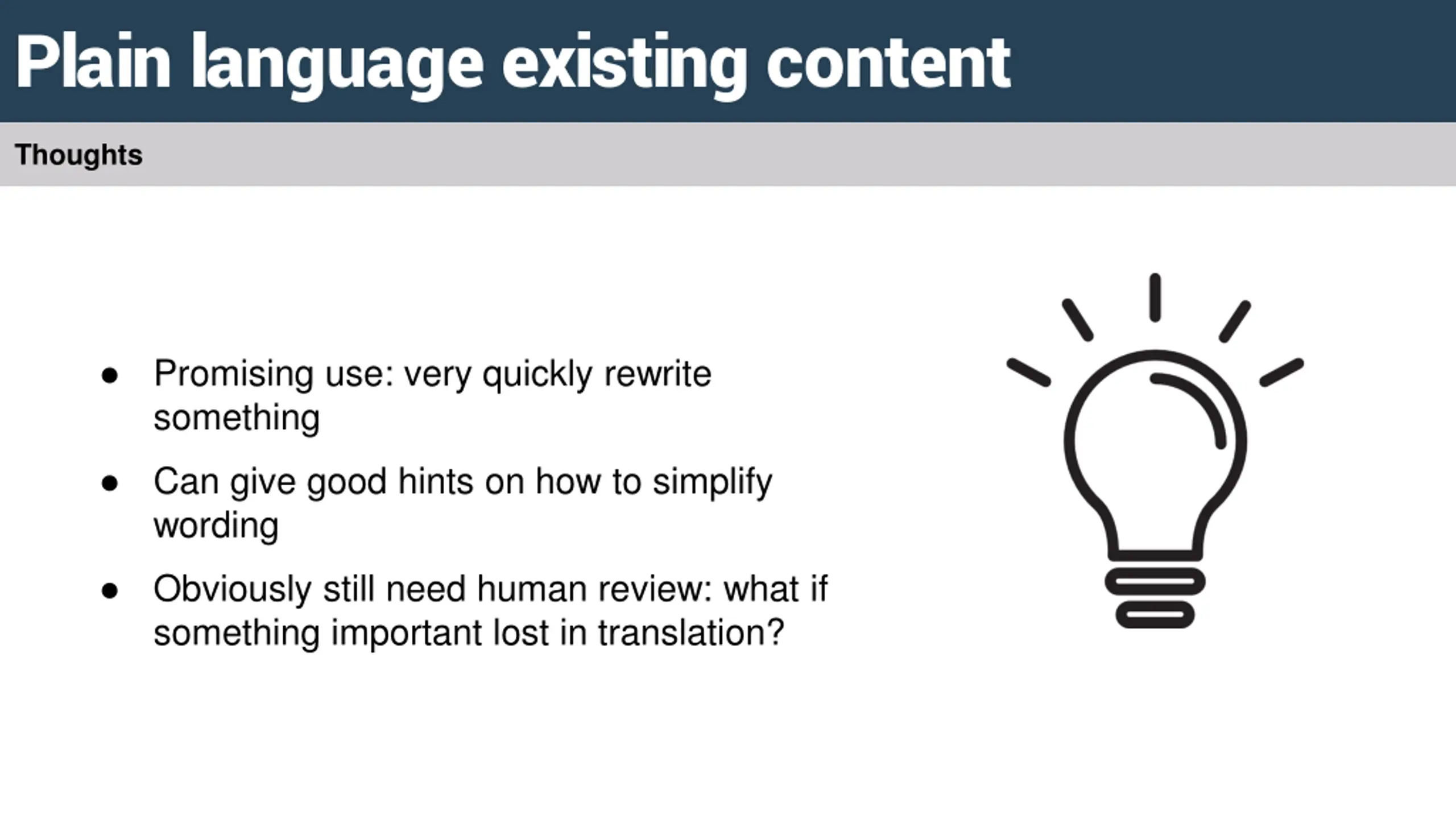 Plain language existing content

Thoughts

- Promising use: very quickly rewrite something
- Can give good hints on how to simplify wording
- Obviously still need human review: what if something important lost in translation?